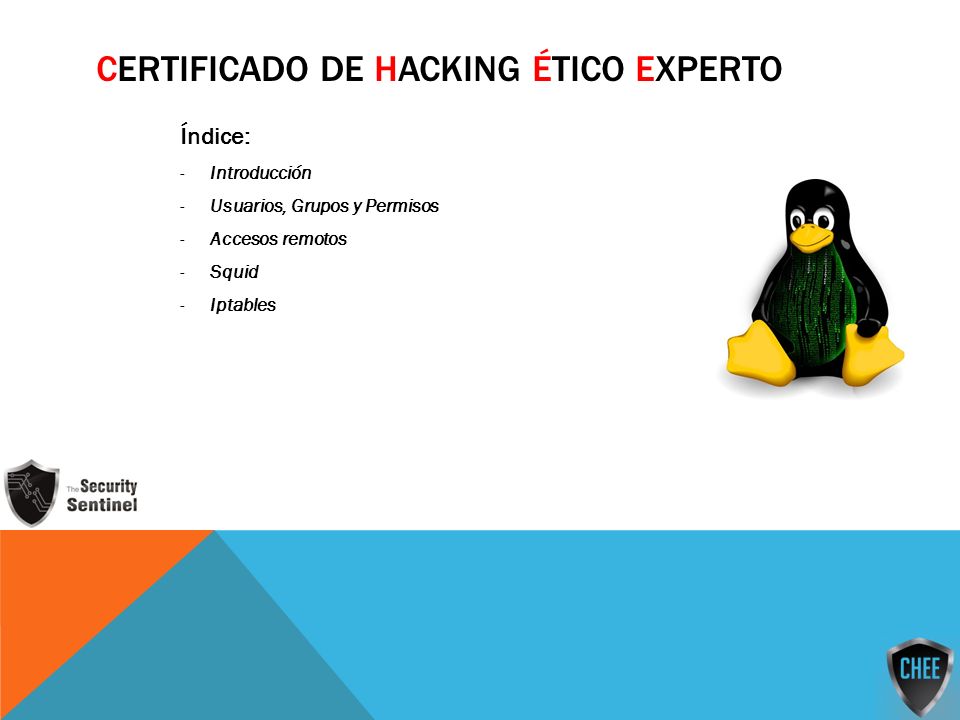 CERTIFICADO DE HACKING ÉTICO EXPERTO

Índice:

- Introducción
- Usuarios, Grupos y Permisos
- Accesos remotos
- Squid
- Iptables

The Security Sentinel

CHEE